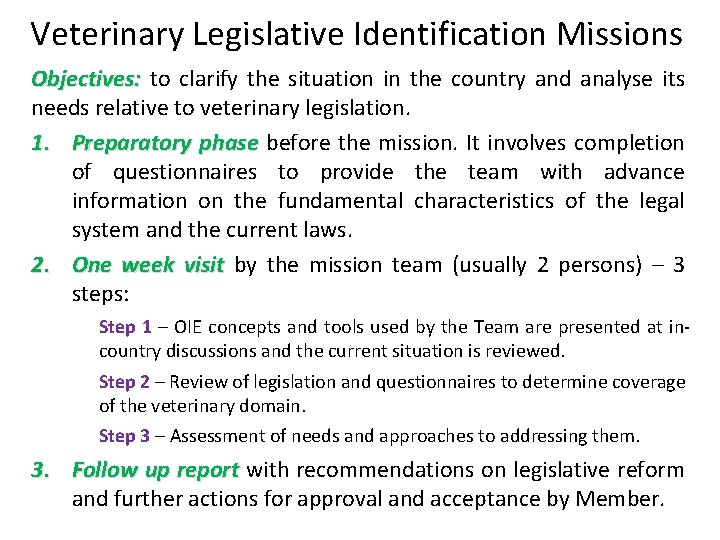 Veterinary Legislative Identification Missions

Objectives: to clarify the situation in the country and analyse its needs relative to veterinary legislation.

1. Preparatory phase before the mission. It involves completion of questionnaires to provide the team with advance information on the fundamental characteristics of the legal system and the current laws.

2. One week visit by the mission team (usually 2 persons) – 3 steps:

Step 1 – OIE concepts and tools used by the Team are presented at in-country discussions and the current situation is reviewed.

Step 2 – Review of legislation and questionnaires to determine coverage of the veterinary domain.

Step 3 – Assessment of needs and approaches to addressing them.

3. Follow up report with recommendations on legislative reform and further actions for approval and acceptance by Member.